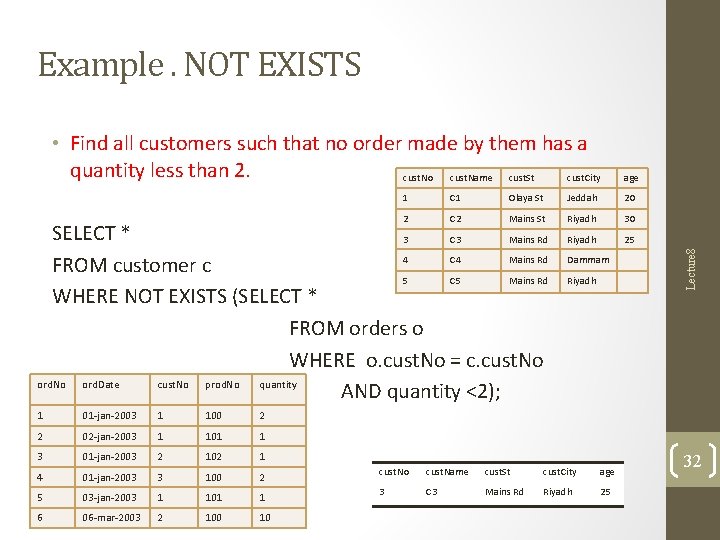 Example . NOT EXISTS

• Find all customers such that no order made by them has a quantity less than 2.

| custNo | custName | custSt | custCity | age |
|---|---|---|---|---|
| 1 | C1 | Olaya St | Jeddah | 20 |
| 2 | C2 | Mains St | Riyadh | 30 |
| 3 | C3 | Mains Rd | Riyadh | 25 |
| 4 | C4 | Mains Rd | Dammam | |
| 5 | C5 | Mains Rd | Riyadh | |

SELECT *
FROM customer c
WHERE NOT EXISTS (SELECT *
FROM orders o
WHERE o.custNo = c.custNo
AND quantity <2);

| ordNo | ordDate | custNo | prodNo | quantity |
|---|---|---|---|---|
| 1 | 01-jan-2003 | 1 | 100 | 2 |
| 2 | 02-jan-2003 | 1 | 101 | 1 |
| 3 | 01-jan-2003 | 2 | 102 | 1 |
| 4 | 01-jan-2003 | 3 | 100 | 2 |
| 5 | 03-jan-2003 | 1 | 101 | 1 |
| 6 | 06-mar-2003 | 2 | 100 | 10 |

| custNo | custName | custSt | custCity | age |
|---|---|---|---|---|
| 3 | C3 | Mains Rd | Riyadh | 25 |

Lecture8

32